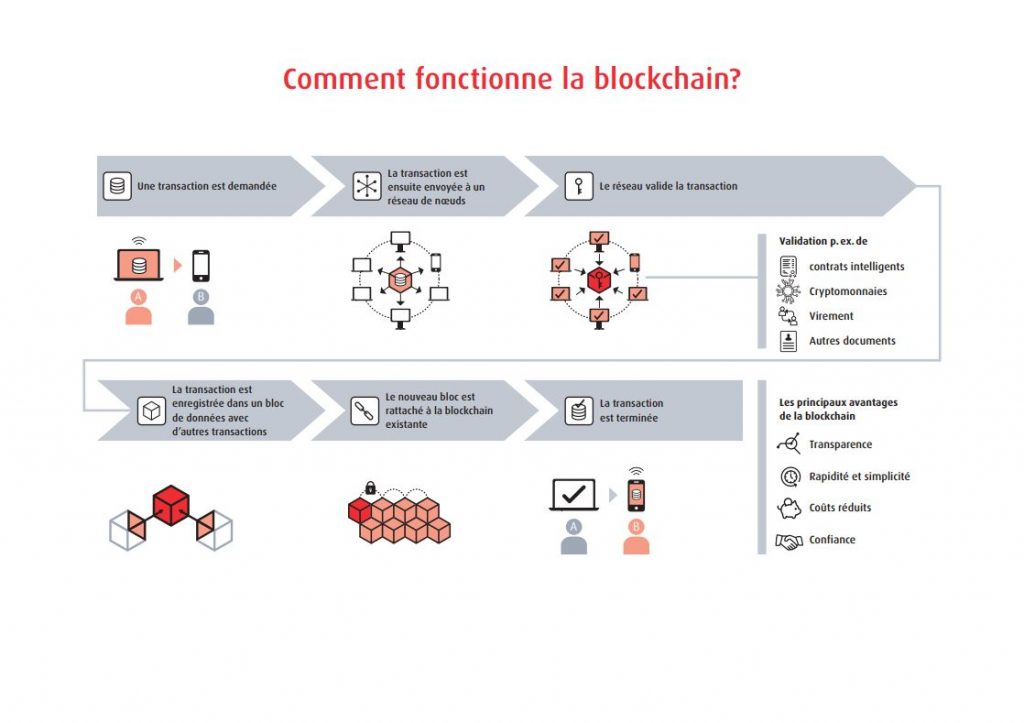 Comment fonctionne la blockchain?

Une transaction est demandée

La transaction est ensuite envoyée à un réseau de nœuds

Le réseau valide la transaction

A

B

Validation p. ex. de

contrats intelligents

Cryptomonnaies

Virement

Autres documents

La transaction est enregistrée dans un bloc de données avec d'autres transactions

Le nouveau bloc est rattaché à la blockchain existante

La transaction est terminée

A

B

Les principaux avantages de la blockchain

Transparence

Rapidité et simplicité

Coûts réduits

Confiance